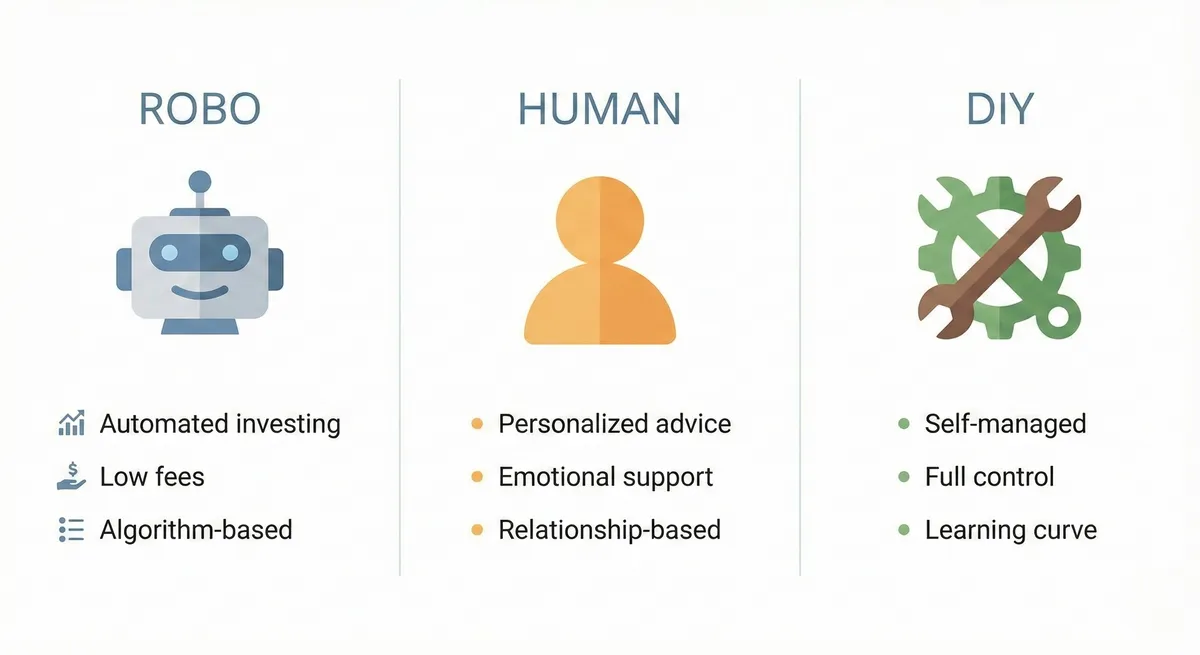 ROBO

Automated investing
Low fees
Algorithm-based

HUMAN

Personalized advice
Emotional support
Relationship-based

DIY

Self-managed
Full control
Learning curve